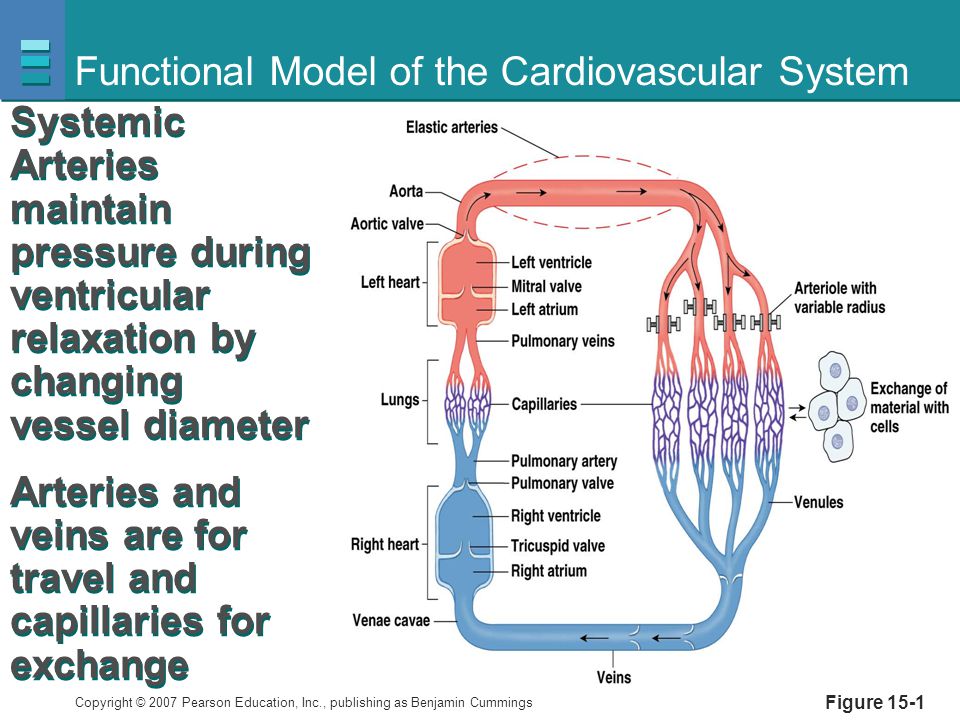 Functional Model of the Cardiovascular System

Systemic Arteries maintain pressure during ventricular relaxation by changing vessel diameter

Arteries and veins are for travel and capillaries for exchange

Elastic arteries
Aorta
Aortic valve
Left heart
Left ventricle
Mitral valve
Left atrium
Pulmonary veins
Lungs
Capillaries
Pulmonary artery
Pulmonary valve
Right heart
Right ventricle
Tricuspid valve
Right atrium
Venae cavae
Veins
Arteriole with variable radius
Exchange of material with cells
Venules

Copyright © 2007 Pearson Education, Inc., publishing as Benjamin Cummings

Figure 15-1